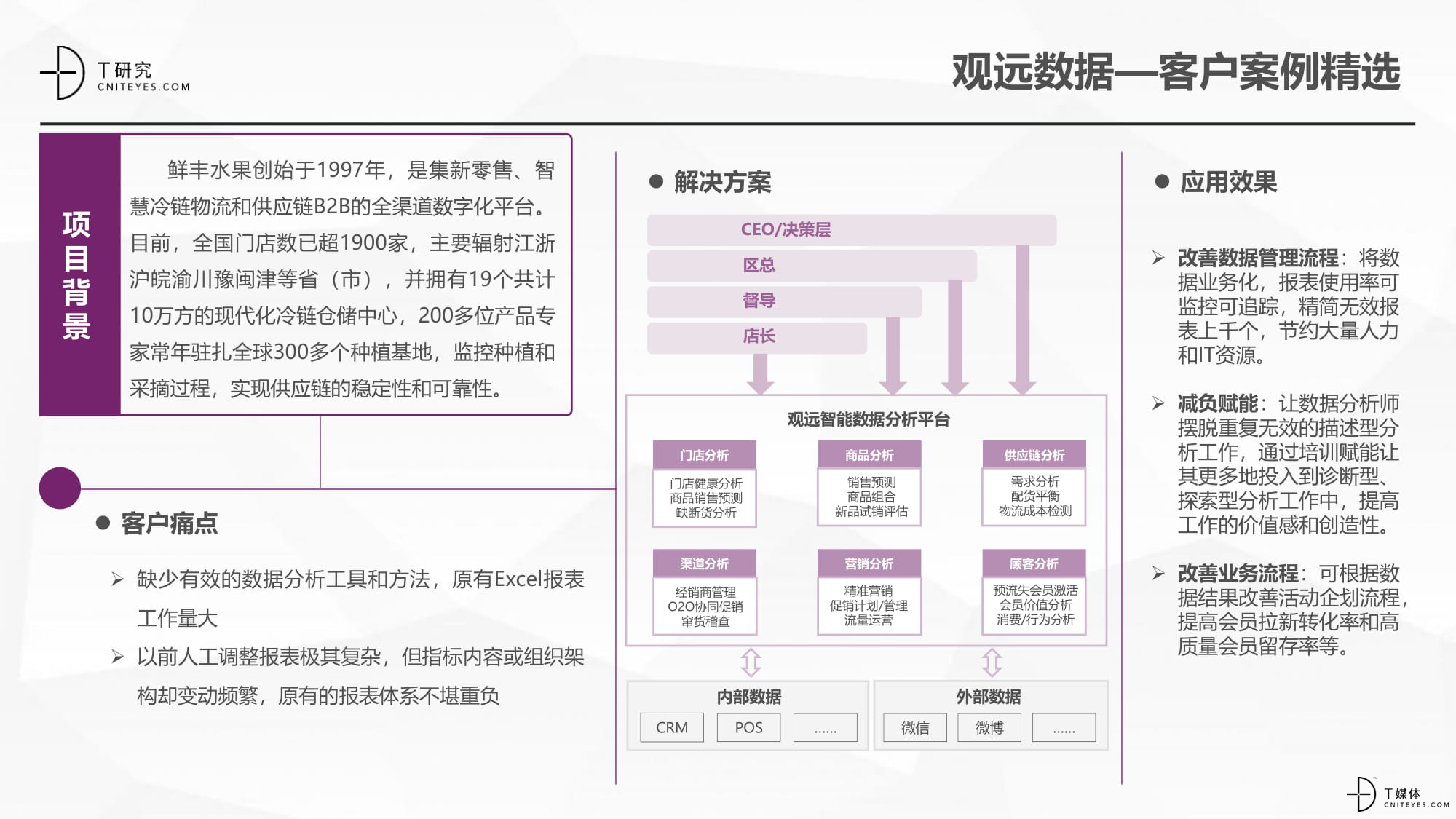 T研究
CNITEYES.COM

观远数据—客户案例精选

项目背景

鲜丰水果创始于1997年，是集新零售、智慧冷链物流和供应链B2B的全渠道数字化平台。目前，全国门店数已超1900家，主要辐射江浙沪皖渝川豫闽津等省（市），并拥有19个共计10万方的现代化冷链仓储中心，200多位产品专家常年驻扎全球300多个种植基地，监控种植和采摘过程，实现供应链的稳定性和可靠性。

● 客户痛点

➢ 缺少有效的数据分析工具和方法，原有Excel报表工作量大

➢ 以前人工调整报表极其复杂，但指标内容或组织架构却变动频繁，原有的报表体系不堪重负

● 解决方案

CEO/决策层
区总
督导
店长

观远智能数据分析平台

门店分析
门店健康分析
商品销售预测
缺断货分析

商品分析
销售预测
商品组合
新品试销评估

供应链分析
需求分析
配货平衡
物流成本检测

渠道分析
经销商管理
O2O协同促销
窜货稽查

营销分析
精准营销
促销计划/管理
流量运营

顾客分析
预流失会员激活
会员价值分析
消费/行为分析

内部数据
CRM
POS
......

外部数据
微信
微博
......

● 应用效果

➢ 改善数据管理流程：将数据业务化，报表使用率可监控可追踪，精简无效报表上千个，节约大量人力和IT资源。

➢ 减负赋能：让数据分析师摆脱重复无效的描述型分析工作，通过培训赋能让其更多地投入到诊断型、探索型分析工作中，提高工作的价值感和创造性。

➢ 改善业务流程：可根据数据结果改善活动企划流程，提高会员拉新转化率和高质量会员留存率等。

T媒体
CNITEYES.COM